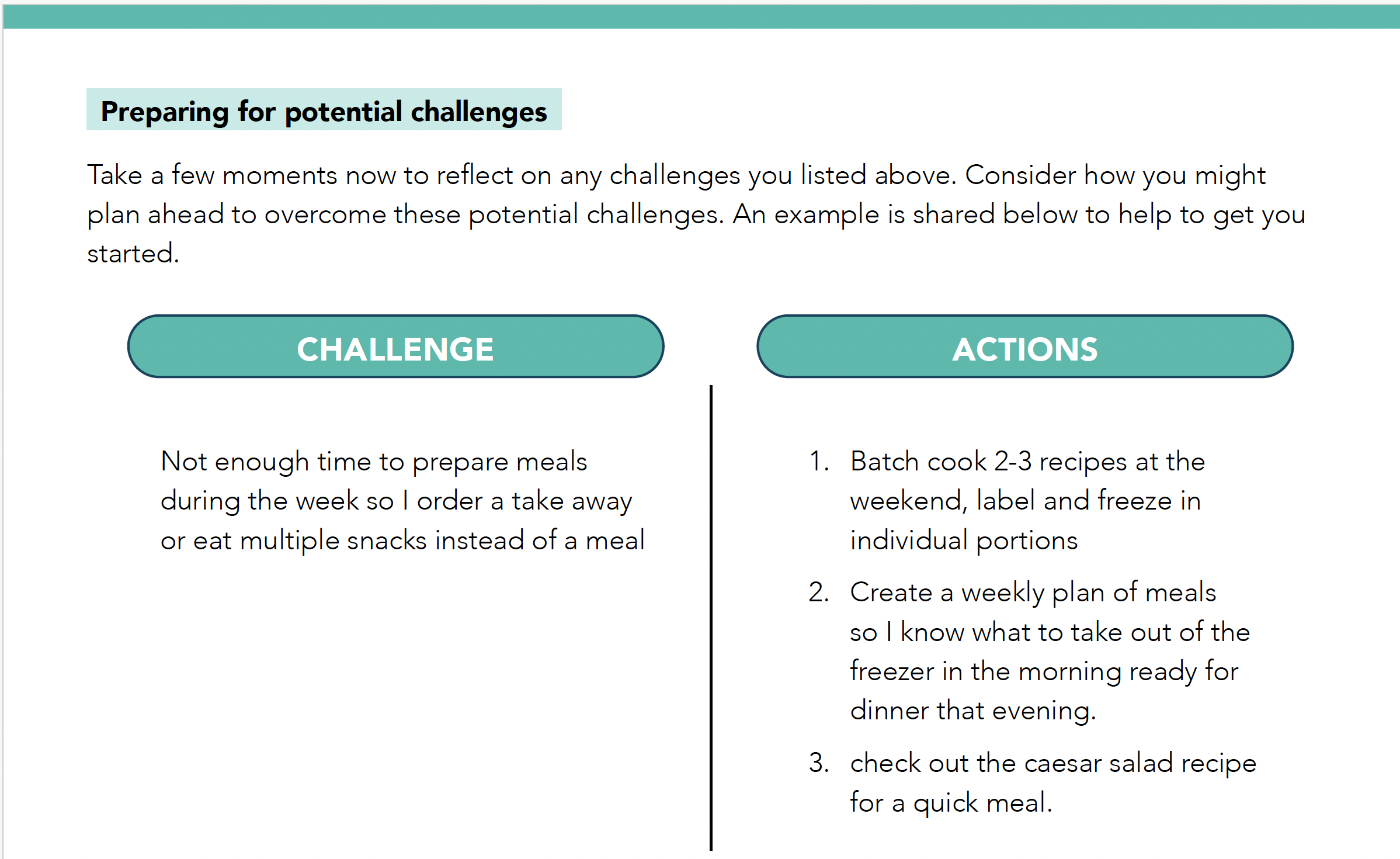 Preparing for potential challenges

Take a few moments now to reflect on any challenges you listed above. Consider how you might plan ahead to overcome these potential challenges. An example is shared below to help to get you started.

CHALLENGE

Not enough time to prepare meals during the week so I order a take away or eat multiple snacks instead of a meal

ACTIONS

1. Batch cook 2-3 recipes at the weekend, label and freeze in individual portions

2. Create a weekly plan of meals so I know what to take out of the freezer in the morning ready for dinner that evening.

3. check out the caesar salad recipe for a quick meal.